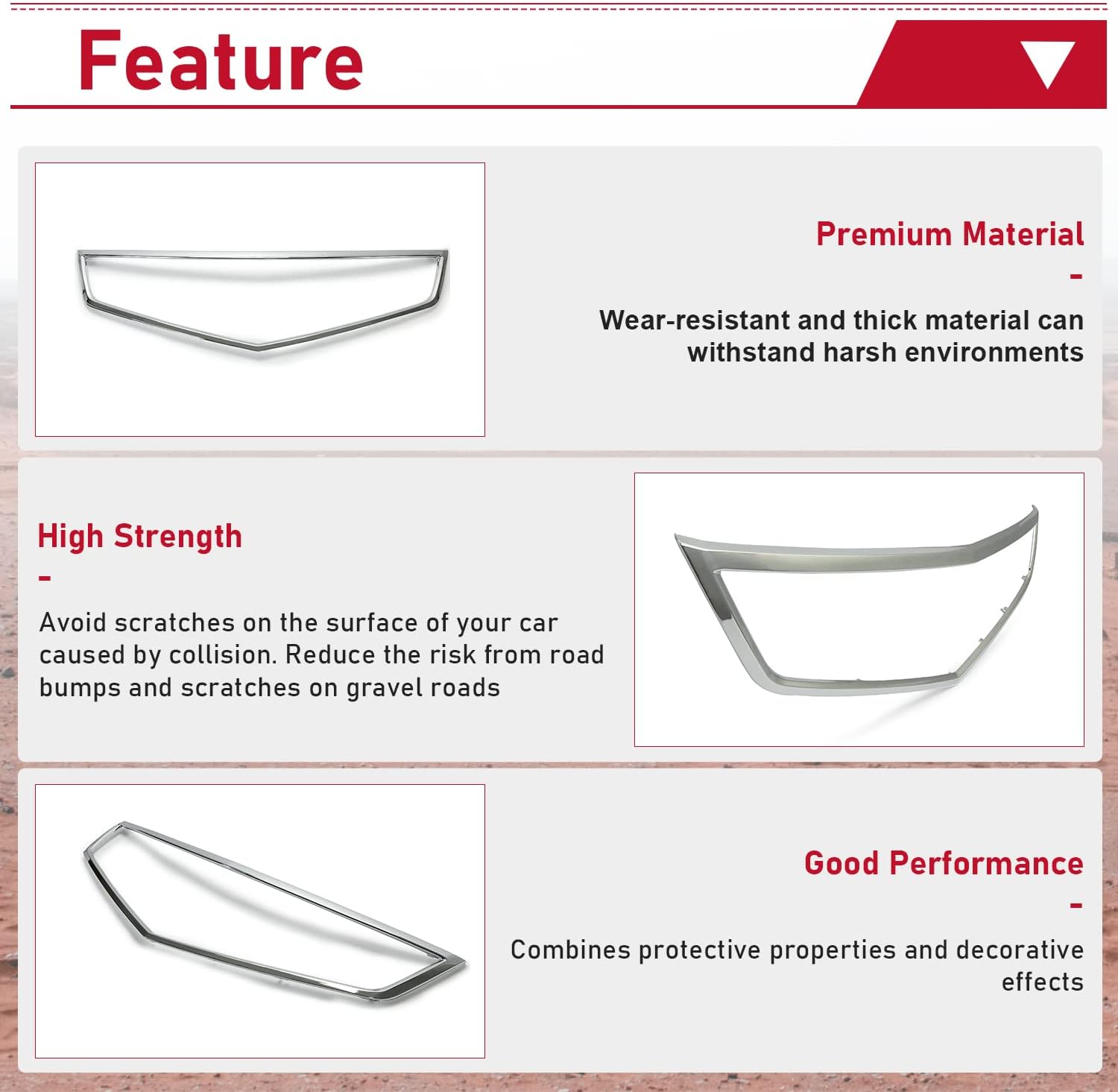 Feature

Premium Material

-

Wear-resistant and thick material can withstand harsh environments

High Strength

-

Avoid scratches on the surface of your car caused by collision. Reduce the risk from road bumps and scratches on gravel roads

Good Performance

-

Combines protective properties and decorative effects